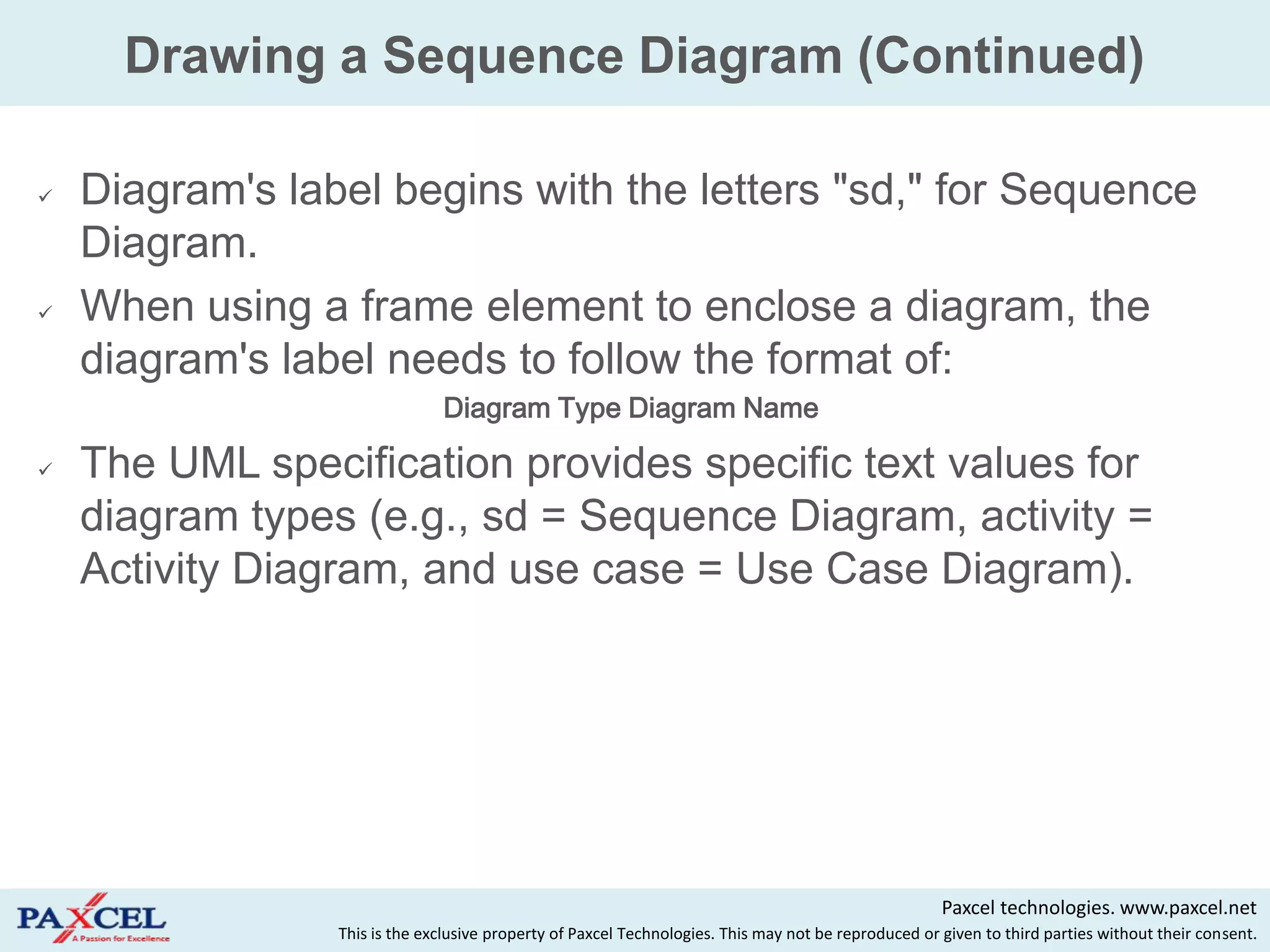 Drawing a Sequence Diagram (Continued)

✓ Diagram's label begins with the letters "sd," for Sequence Diagram.

✓ When using a frame element to enclose a diagram, the diagram's label needs to follow the format of:

Diagram Type Diagram Name

✓ The UML specification provides specific text values for diagram types (e.g., sd = Sequence Diagram, activity = Activity Diagram, and use case = Use Case Diagram).

PAXCEL
A Passion for Excellence

Paxcel technologies. www.paxcel.net
This is the exclusive property of Paxcel Technologies. This may not be reproduced or given to third parties without their consent.